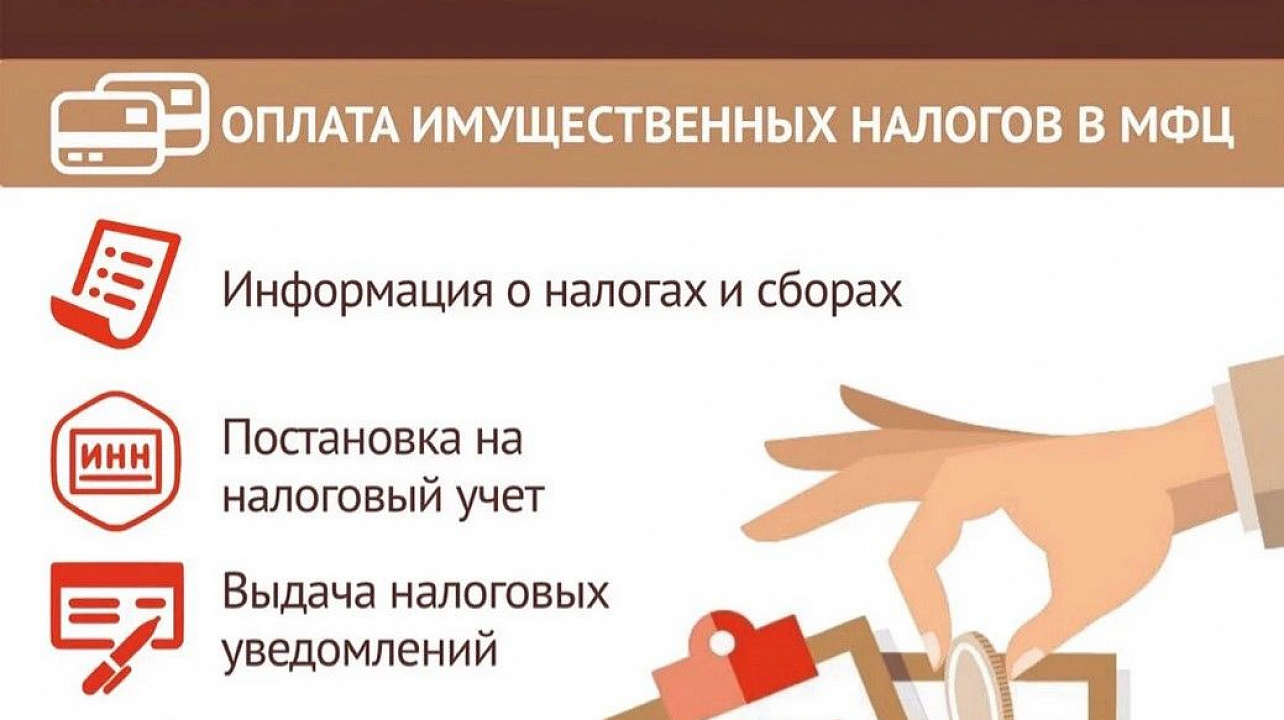 ОПЛАТА ИМУЩЕСТВЕННЫХ НАЛОГОВ В МФЦ

Информация о налогах и сборах

ИНН

Постановка на налоговый учет

Выдача налоговых уведомлений